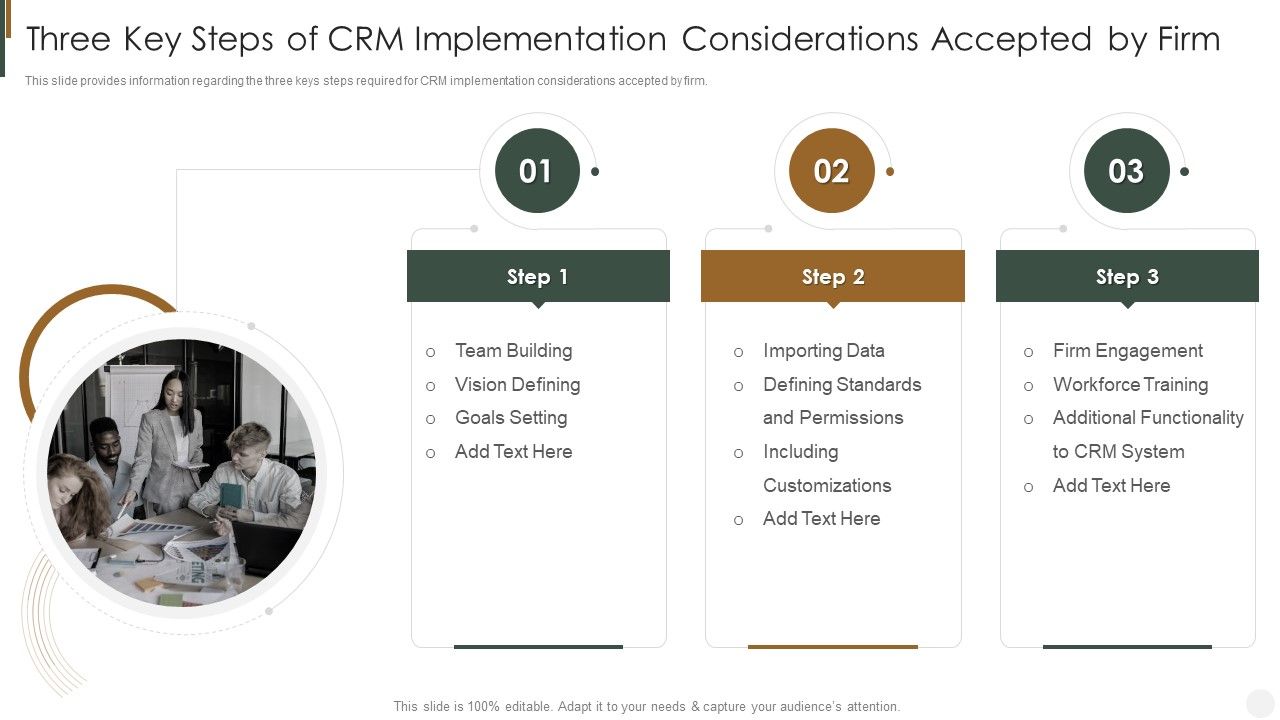 Three Key Steps of CRM Implementation Considerations Accepted by Firm

This slide provides information regarding the three keys steps required for CRM implementation considerations accepted by firm.

01

Step 1

o Team Building
o Vision Defining
o Goals Setting
o Add Text Here

02

Step 2

o Importing Data
o Defining Standards and Permissions
o Including Customizations
o Add Text Here

03

Step 3

o Firm Engagement
o Workforce Training
o Additional Functionality to CRM System
o Add Text Here

This slide is 100% editable. Adapt it to your needs & capture your audience's attention.